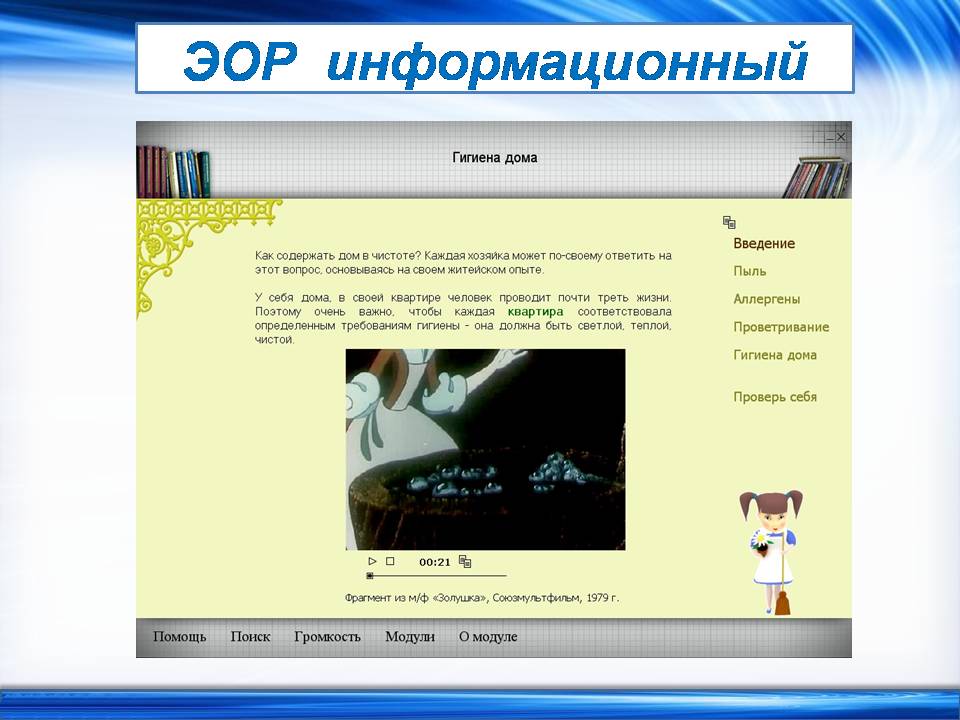 ЭОР информационный

Гигиена дома

Как содержать дом в чистоте? Каждая хозяйка может по-своему ответить на этот вопрос, основываясь на своем житейском опыте.

У себя дома, в своей квартире человек проводит почти треть жизни. Поэтому очень важно, чтобы каждая квартира соответствовала определенным требованиям гигиены - она должна быть светлой, теплой, чистой.

00:21

Фрагмент из м/ф «Золушка», Союзмультфильм, 1979 г.

Введение
Пыль
Аллергены
Проветривание
Гигиена дома

Проверь себя

Помощь Поиск Громкость Модули О модуле